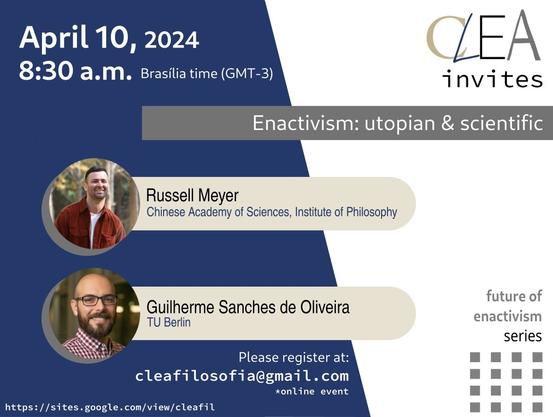 April 10, 2024
8:30 a.m. Brasília time (GMT-3)

CLEA
invites

Enactivism: utopian & scientific

Russell Meyer
Chinese Academy of Sciences, Institute of Philosophy

Guilherme Sanches de Oliveira
TU Berlin

future of enactivism series

Please register at:
cleafilosofia@gmail.com
*online event

https://sites.google.com/view/cleafil